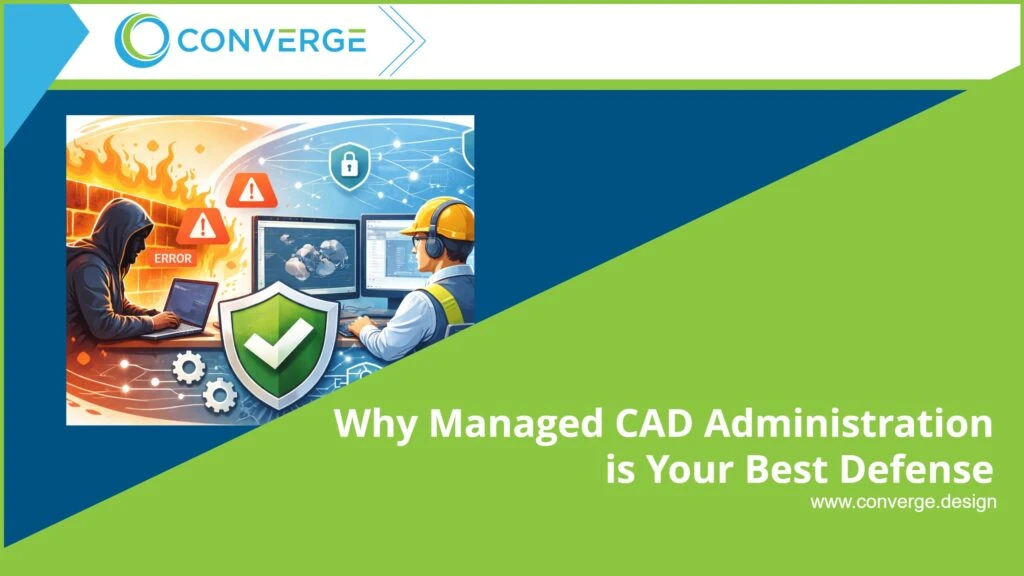 CONVERGE

ERROR

Why Managed CAD Administration is Your Best Defense

www.converge.design